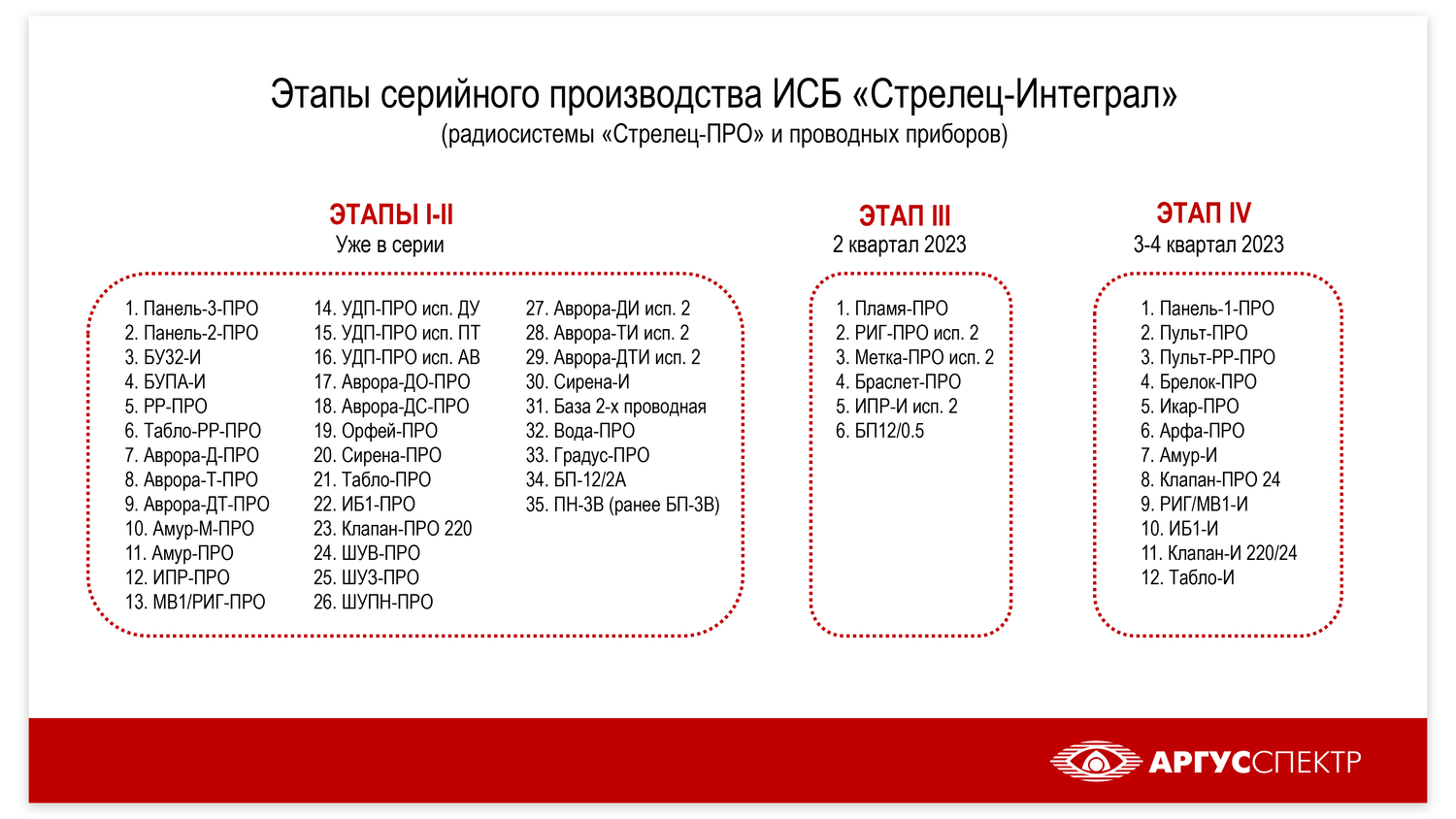 Этапы серийного производства ИСБ «Стрелец-Интеграл»
(радиосистемы «Стрелец-ПРО» и проводных приборов)

ЭТАПЫ I-II
Уже в серии

1. Панель-3-ПРО
2. Панель-2-ПРО
3. БУ32-И
4. БУПА-И
5. РР-ПРО
6. Табло-РР-ПРО
7. Аврора-Д-ПРО
8. Аврора-Т-ПРО
9. Аврора-ДТ-ПРО
10. Амур-М-ПРО
11. Амур-ПРО
12. ИПР-ПРО
13. МВ1/РИГ-ПРО

14. УДП-ПРО исп. ДУ
15. УДП-ПРО исп. ПТ
16. УДП-ПРО исп. АВ
17. Аврора-ДО-ПРО
18. Аврора-ДС-ПРО
19. Орфей-ПРО
20. Сирена-ПРО
21. Табло-ПРО
22. ИБ1-ПРО
23. Клапан-ПРО 220
24. ШУВ-ПРО
25. ШУЗ-ПРО
26. ШУПН-ПРО

27. Аврора-ДИ исп. 2
28. Аврора-ТИ исп. 2
29. Аврора-ДТИ исп. 2
30. Сирена-И
31. База 2-х проводная
32. Вода-ПРО
33. Градус-ПРО
34. БП-12/2А
35. ПН-3В (ранее БП-3В)

ЭТАП III
2 квартал 2023

1. Пламя-ПРО
2. РИГ-ПРО исп. 2
3. Метка-ПРО исп. 2
4. Браслет-ПРО
5. ИПР-И исп. 2
6. БП12/0.5

ЭТАП IV
3-4 квартал 2023

1. Панель-1-ПРО
2. Пульт-ПРО
3. Пульт-РР-ПРО
4. Брелок-ПРО
5. Икар-ПРО
6. Арфа-ПРО
7. Амур-И
8. Клапан-ПРО 24
9. РИГ/МВ1-И
10. ИБ1-И
11. Клапан-И 220/24
12. Табло-И

АРГУССПЕКТР